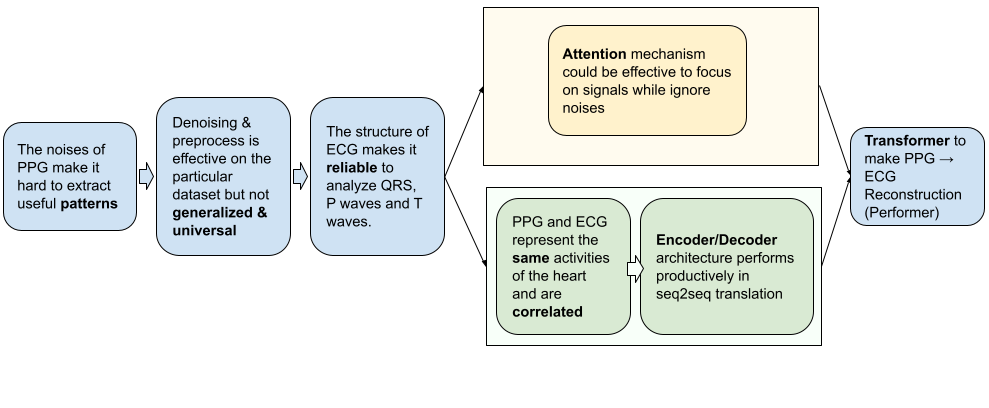 The noises of PPG make it hard to extract useful **patterns**

Denoising & preprocess is effective on the particular dataset but not **generalized & universal**

The structure of ECG makes it **reliable** to analyze QRS, P waves and T waves.

**Attention** mechanism could be effective to focus on signals while ignore noises

PPG and ECG represent the **same** activities of the heart and are **correlated**

**Encoder/Decoder** architecture performs productively in seq2seq translation

**Transformer** to make PPG → ECG Reconstruction (Performer)